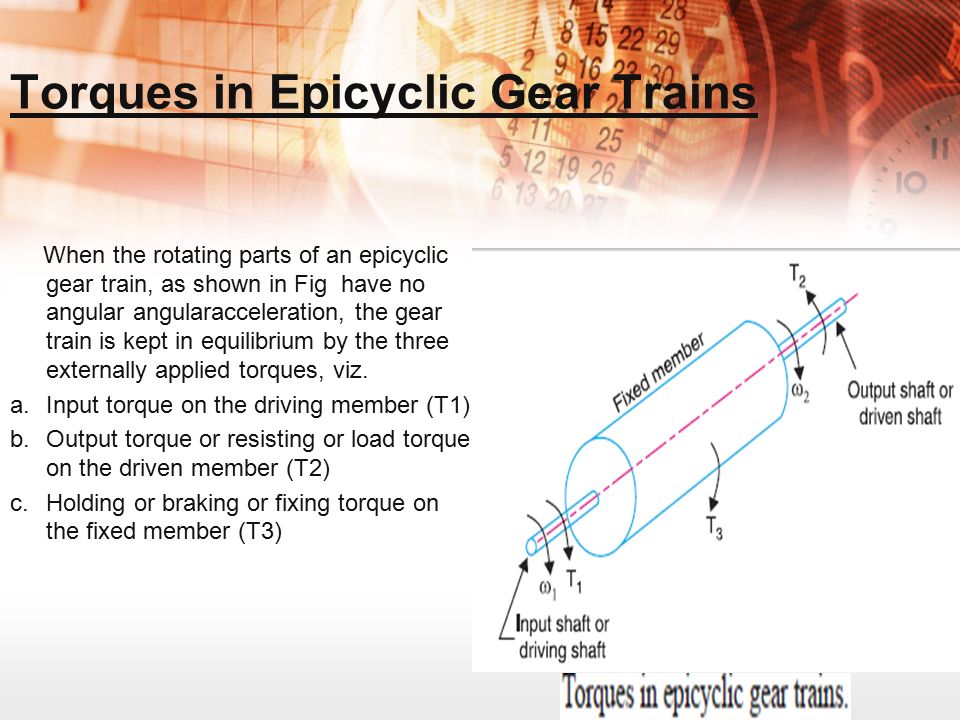 Torques in Epicyclic Gear Trains

When the rotating parts of an epicyclic gear train, as shown in Fig have no angular angularacceleration, the gear train is kept in equilibrium by the three externally applied torques, viz.

a. Input torque on the driving member (T1)
b. Output torque or resisting or load torque on the driven member (T2)
c. Holding or braking or fixing torque on the fixed member (T3)

$T_2$
Fixed member
$\omega_2$
Output shaft or driven shaft
$T_3$
$\omega_1$ $T_1$
Input shaft or driving shaft

Torques in epicyclic gear trains.